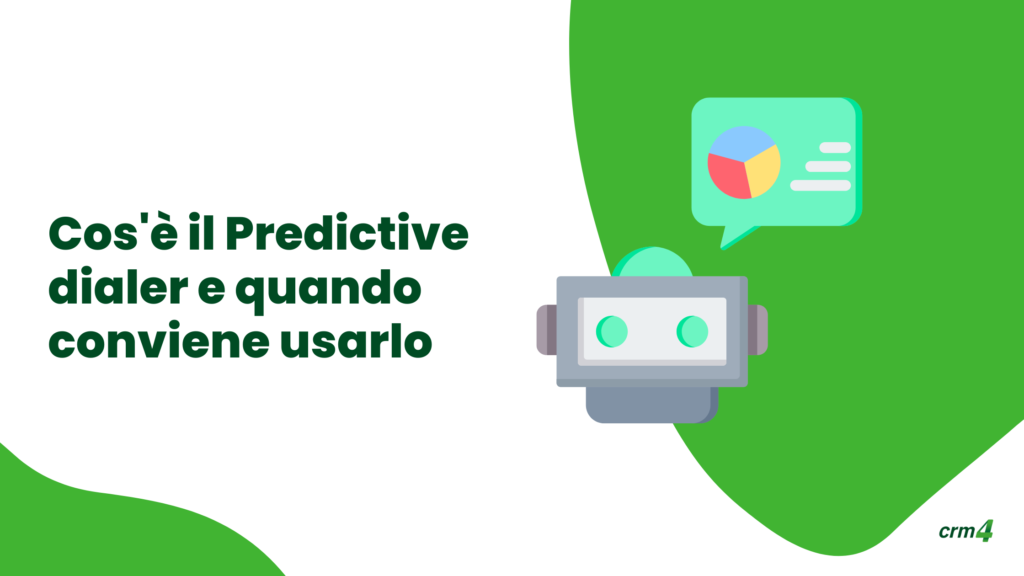 Cos'è il Predictive dialer e quando conviene usarlo

crm4